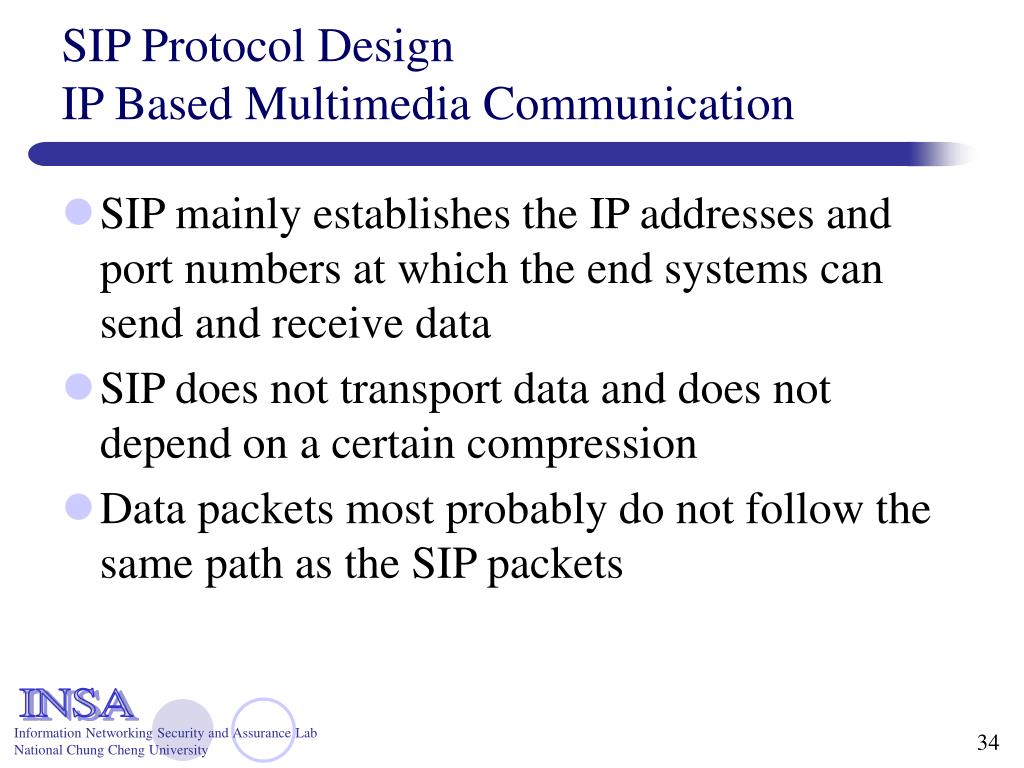 SIP Protocol Design
IP Based Multimedia Communication

SIP mainly establishes the IP addresses and port numbers at which the end systems can send and receive data

SIP does not transport data and does not depend on a certain compression

Data packets most probably do not follow the same path as the SIP packets

INSA
Information Networking Security and Assurance Lab
National Chung Cheng University

34